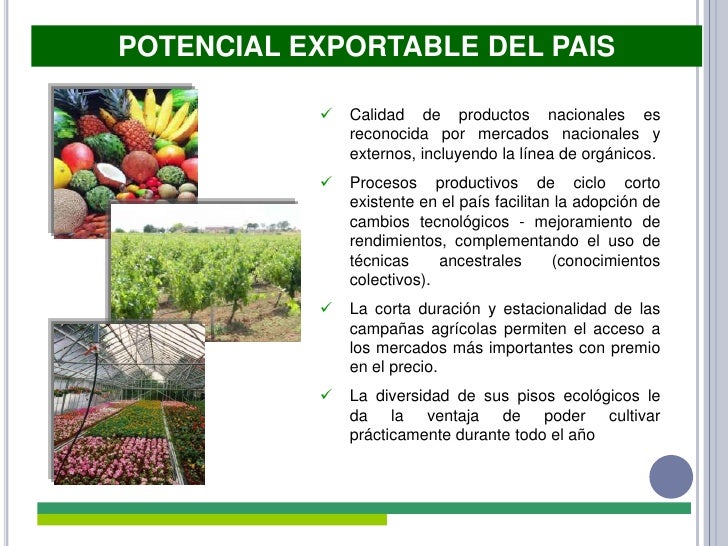 POTENCIAL EXPORTABLE DEL PAIS

✓ Calidad de productos nacionales es reconocida por mercados nacionales y externos, incluyendo la línea de orgánicos.

✓ Procesos productivos de ciclo corto existente en el país facilitan la adopción de cambios tecnológicos - mejoramiento de rendimientos, complementando el uso de técnicas ancestrales (conocimientos colectivos).

✓ La corta duración y estacionalidad de las campañas agrícolas permiten el acceso a los mercados más importantes con premio en el precio.

✓ La diversidad de sus pisos ecológicos le da la ventaja de poder cultivar prácticamente durante todo el año